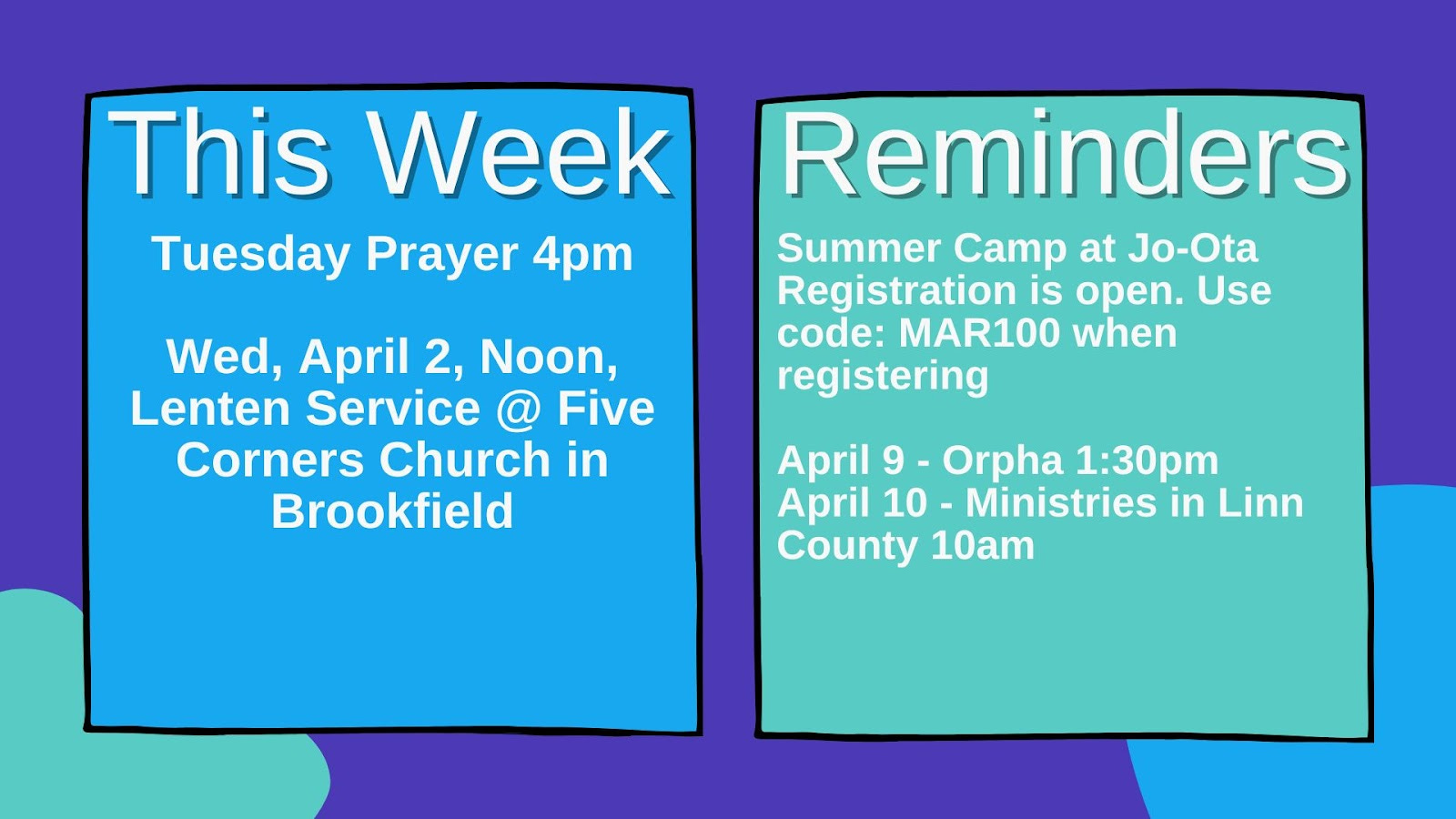 This Week

Tuesday Prayer 4pm

Wed, April 2, Noon, Lenten Service @ Five Corners Church in Brookfield

Reminders

Summer Camp at Jo-Ota Registration is open. Use code: MAR100 when registering

April 9 - Orpha 1:30pm
April 10 - Ministries in Linn County 10am